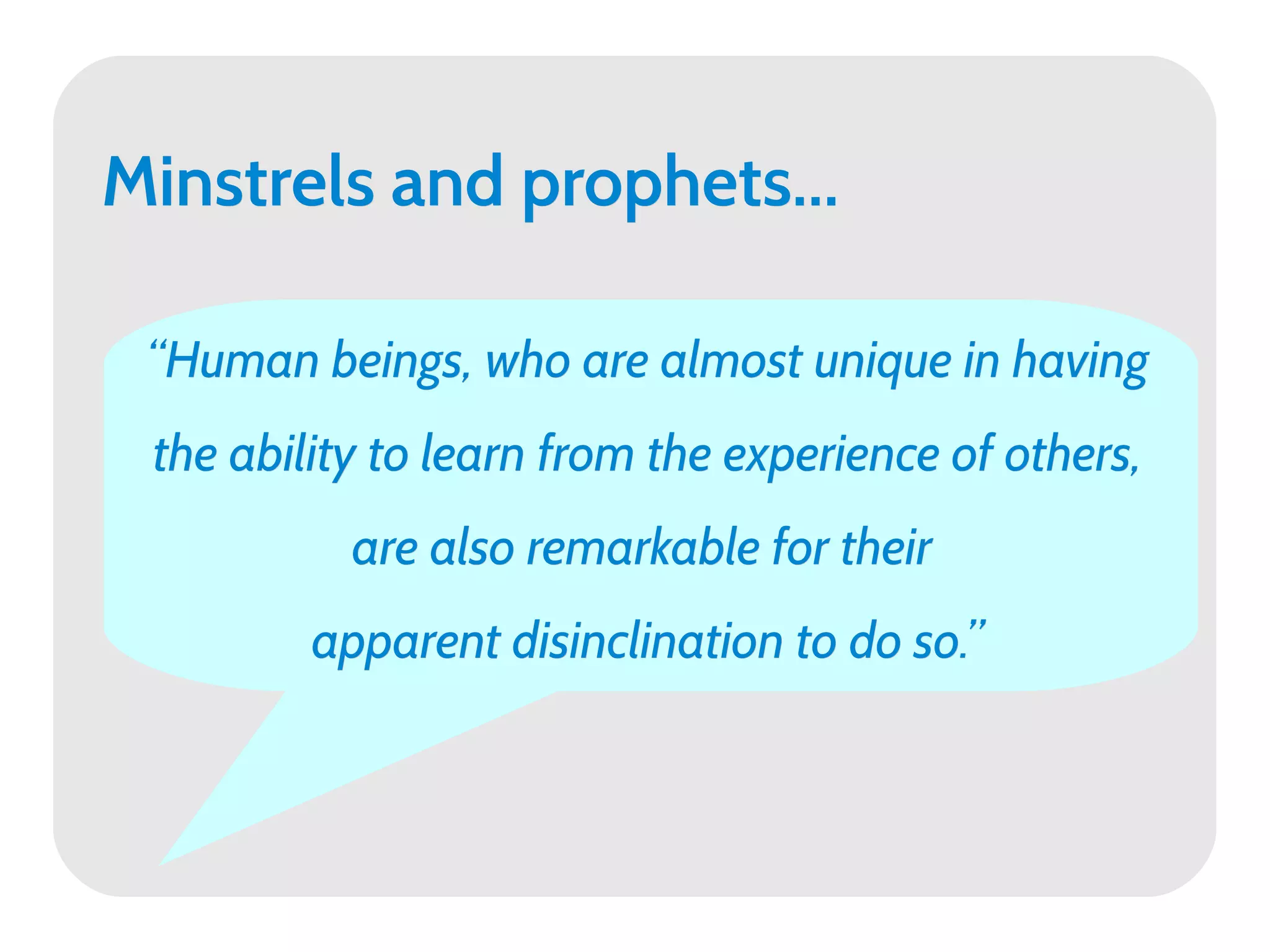 Minstrels and prophets...

“Human beings, who are almost unique in having the ability to learn from the experience of others, are also remarkable for their apparent disinclination to do so.”